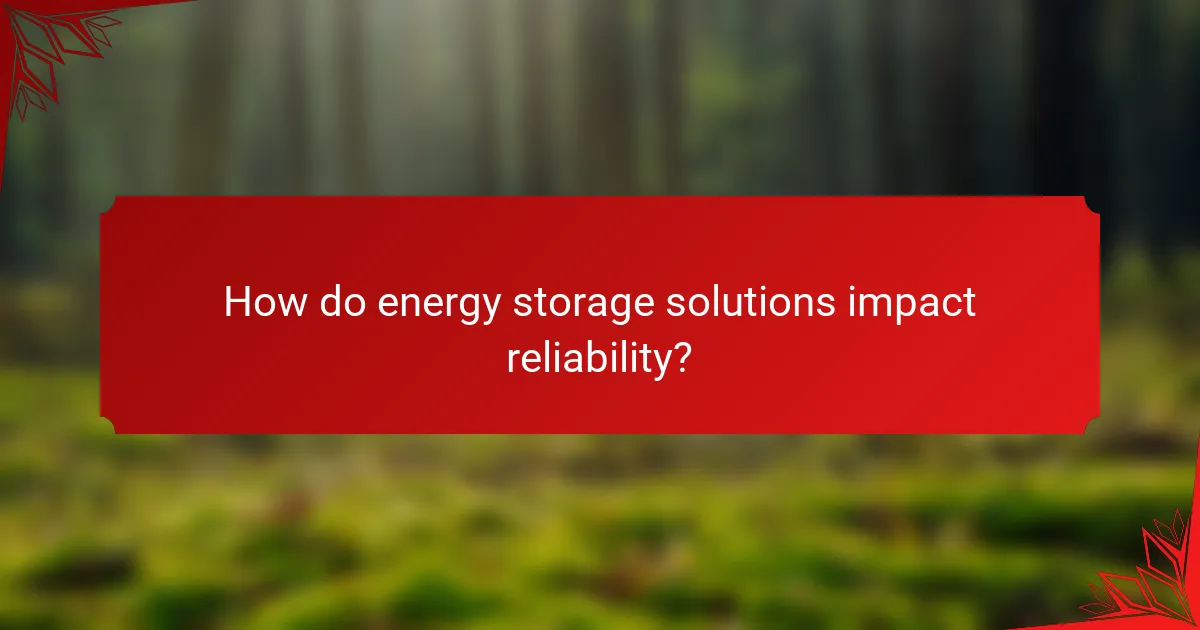 How do energy storage solutions impact reliability?